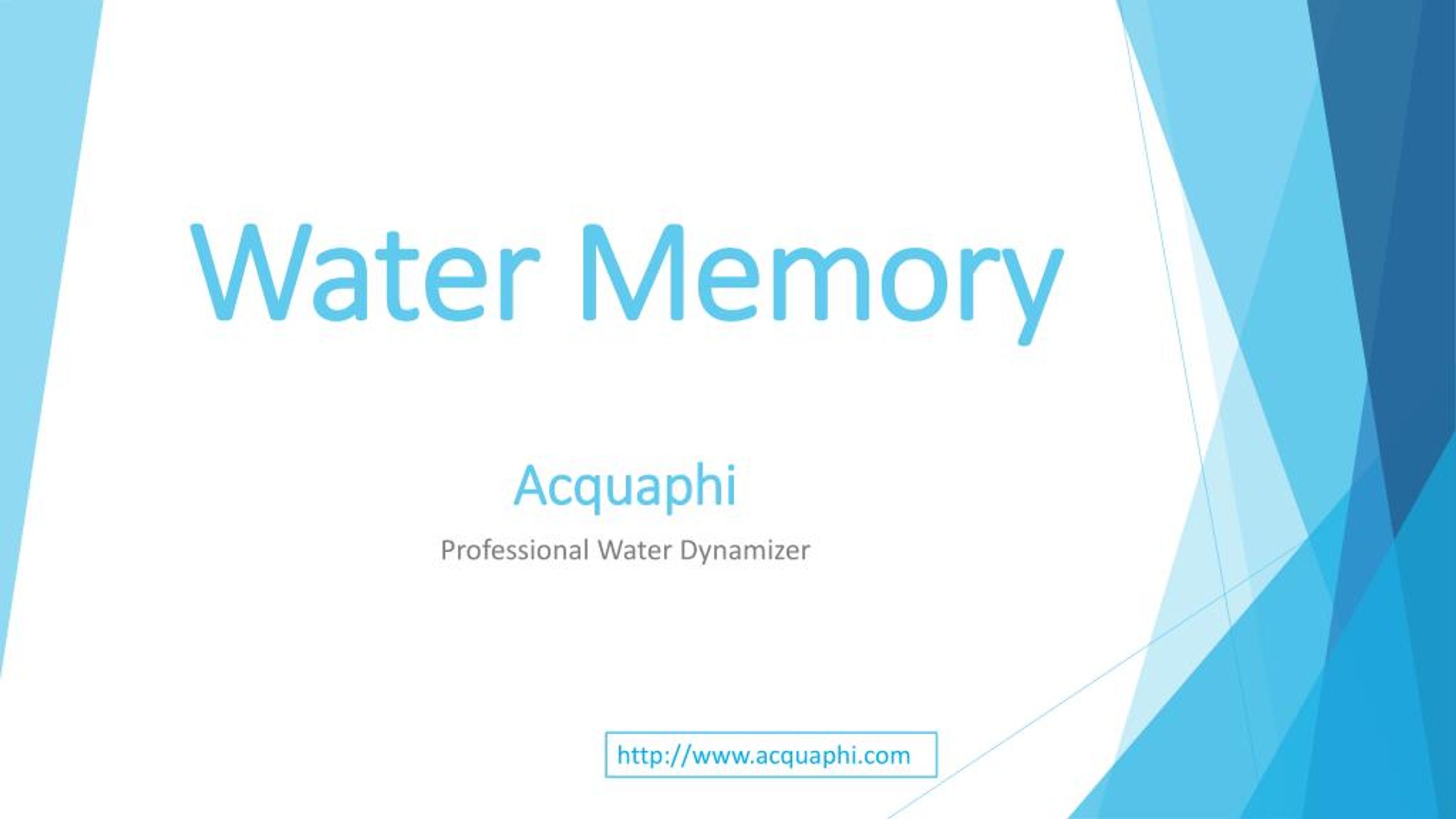 Water Memory

Acquaphi

Professional Water Dynamizer

http://www.acquaphi.com